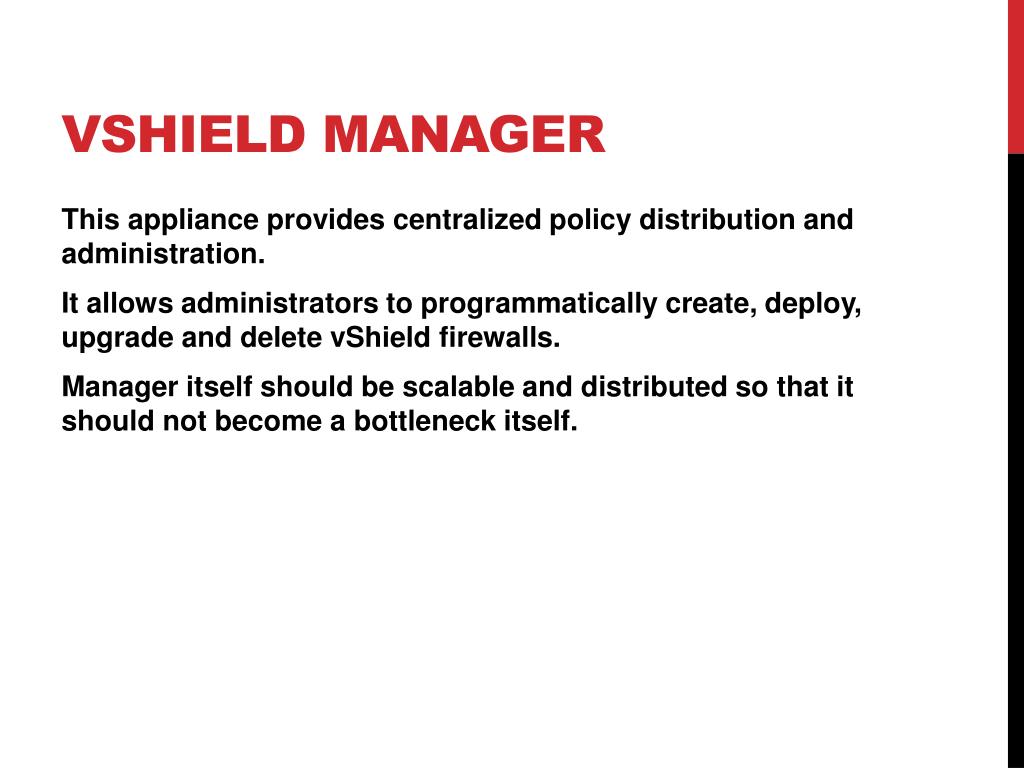 VSHIELD MANAGER

This appliance provides centralized policy distribution and administration.

It allows administrators to programmatically create, deploy, upgrade and delete vShield firewalls.

Manager itself should be scalable and distributed so that it should not become a bottleneck itself.